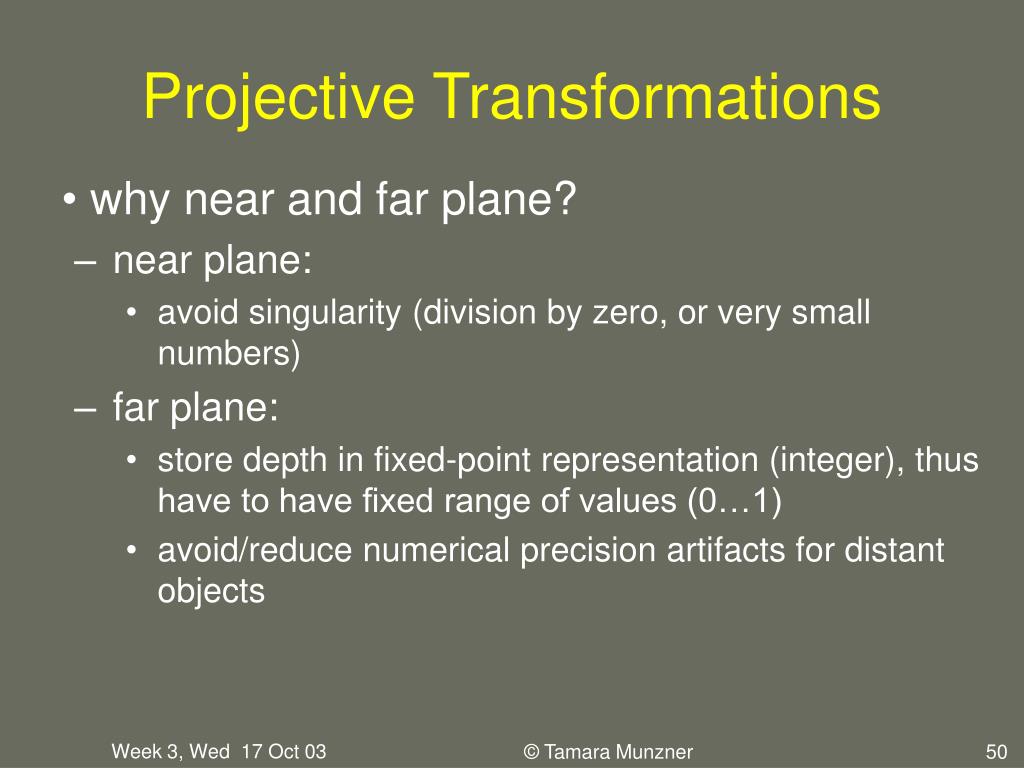 Projective Transformations

• why near and far plane?

– near plane:

• avoid singularity (division by zero, or very small numbers)

– far plane:

• store depth in fixed-point representation (integer), thus have to have fixed range of values (0…1)

• avoid/reduce numerical precision artifacts for distant objects

Week 3, Wed 17 Oct 03

© Tamara Munzner

50